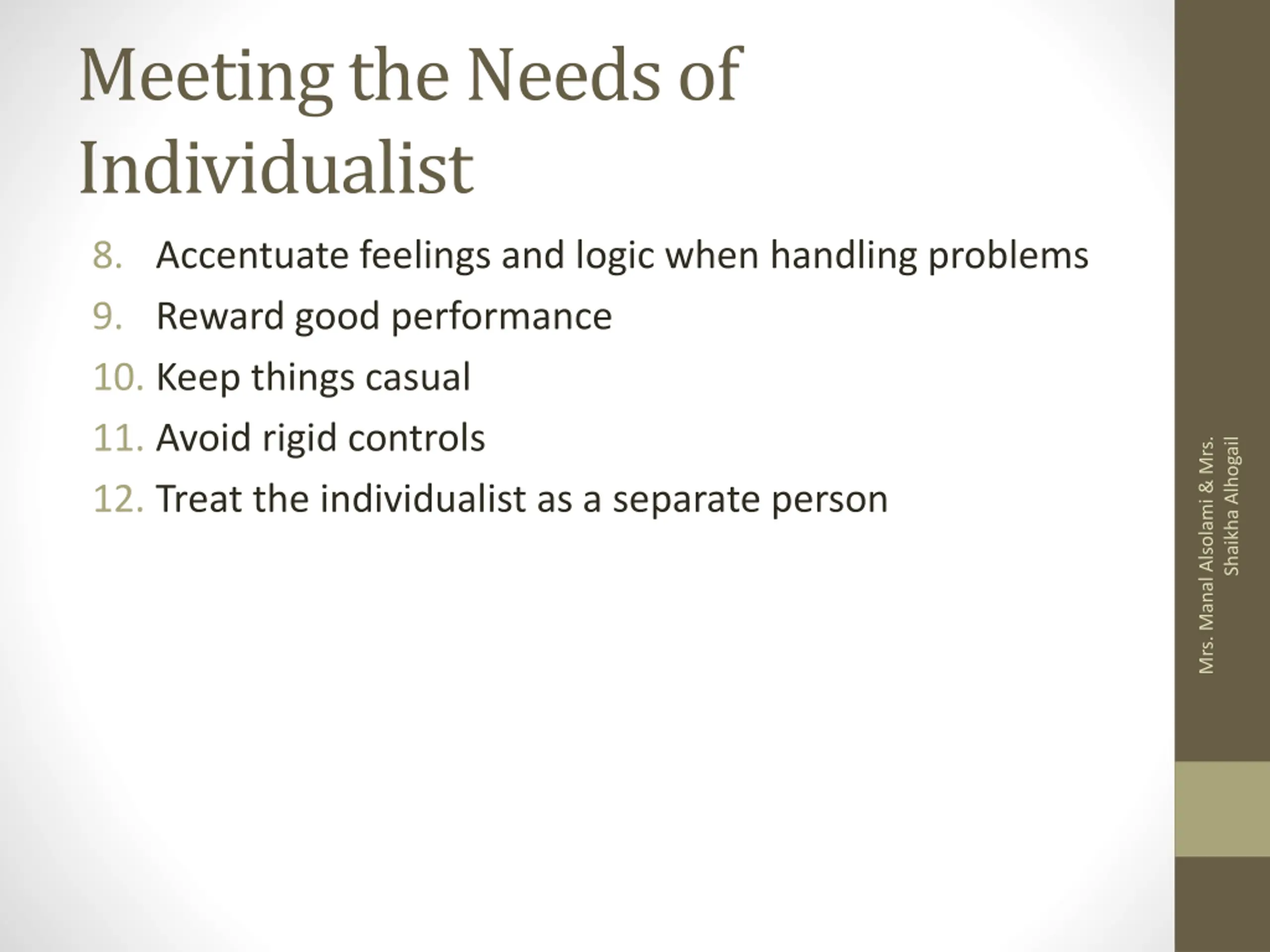 Meeting the Needs of Individualist

8. Accentuate feelings and logic when handling problems
9. Reward good performance
10. Keep things casual
11. Avoid rigid controls
12. Treat the individualist as a separate person

Mrs. Manal Alsolami & Mrs. Shaikha Alhogail